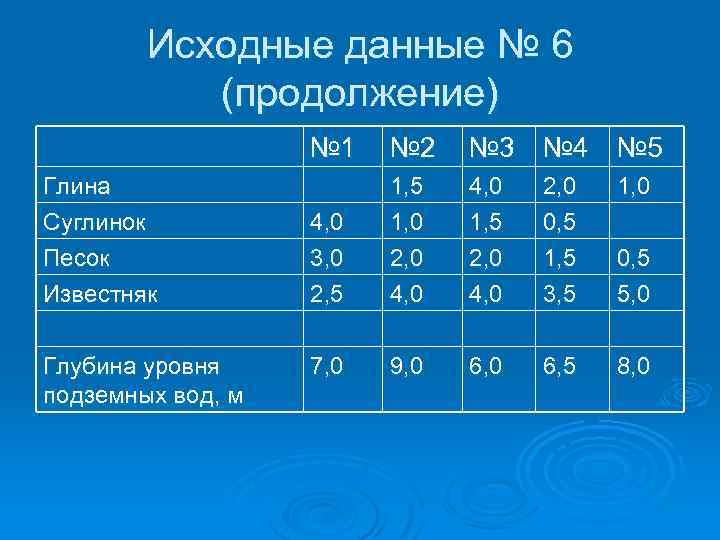 Исходные данные № 6 (продолжение)

| | №1 | №2 | №3 | №4 | №5 |
|---|---|---|---|---|---|
| Глина | | 1,5 | 4,0 | 2,0 | 1,0 |
| Суглинок | 4,0 | 1,0 | 1,5 | 0,5 | |
| Песок | 3,0 | 2,0 | 2,0 | 1,5 | 0,5 |
| Известняк | 2,5 | 4,0 | 4,0 | 3,5 | 5,0 |
| | | | | | |
| Глубина уровня подземных вод, м | 7,0 | 9,0 | 6,0 | 6,5 | 8,0 |